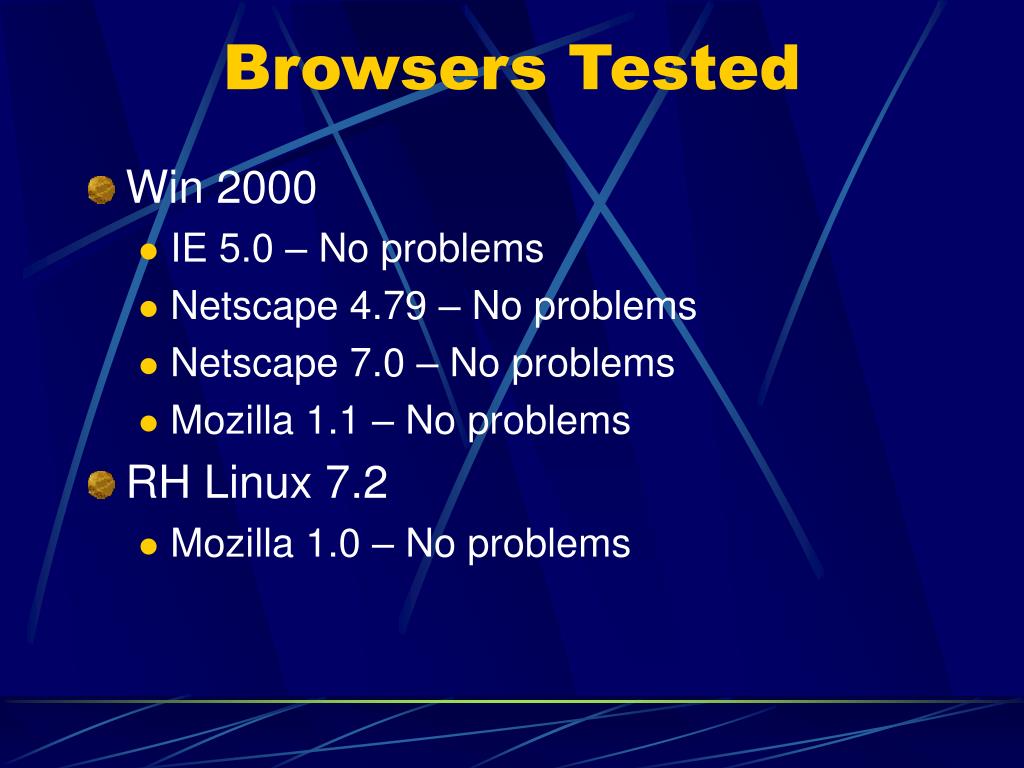 Browsers Tested

Win 2000

IE 5.0 – No problems

Netscape 4.79 – No problems

Netscape 7.0 – No problems

Mozilla 1.1 – No problems

RH Linux 7.2

Mozilla 1.0 – No problems